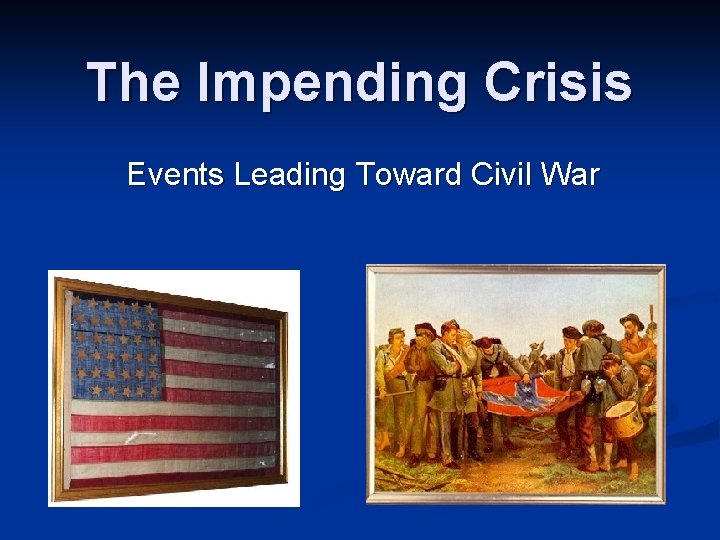 The Impending Crisis

Events Leading Toward Civil War